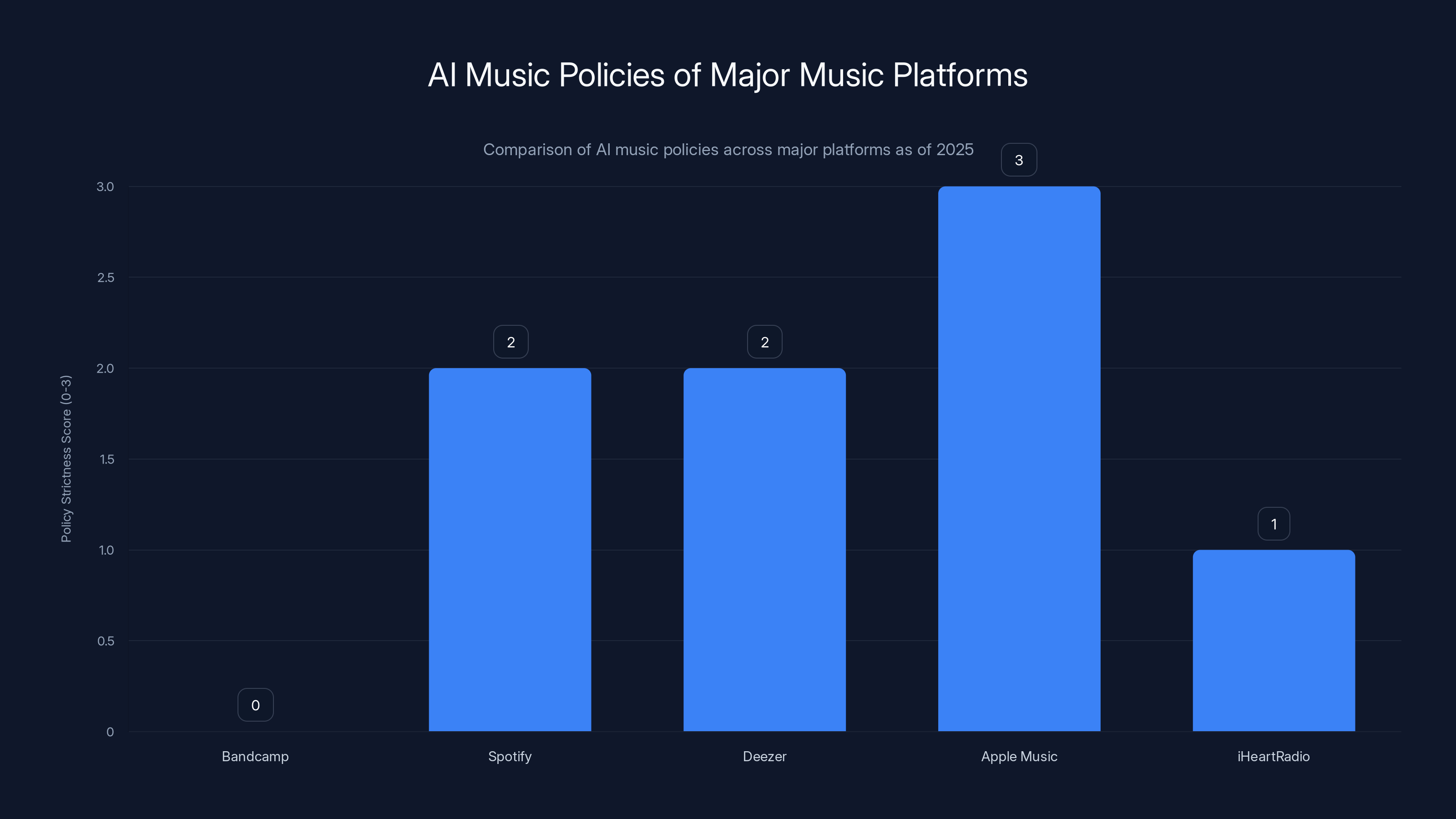 AI Music Policies of Major Music Platforms

Comparison of AI music policies across major platforms as of 2025

Policy Strictness Score (0-3)

3.0
2.5
2.0
1.5
1.0
0.5
0

0
2
2
3
1

Bandcamp
Spotify
Deezer
Apple Music
iHeartRadio